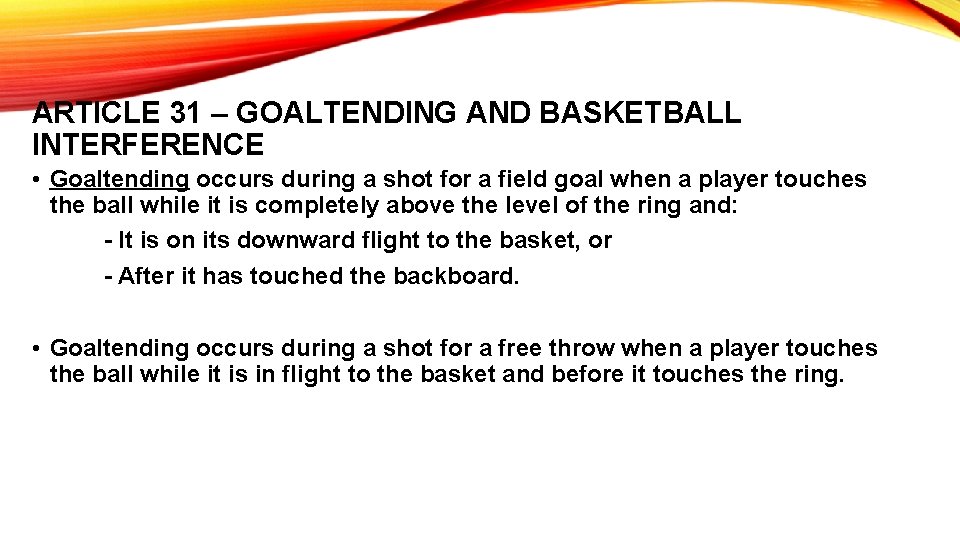 ARTICLE 31 – GOALTENDING AND BASKETBALL INTERFERENCE

• Goaltending occurs during a shot for a field goal when a player touches the ball while it is completely above the level of the ring and:

- It is on its downward flight to the basket, or

- After it has touched the backboard.

• Goaltending occurs during a shot for a free throw when a player touches the ball while it is in flight to the basket and before it touches the ring.